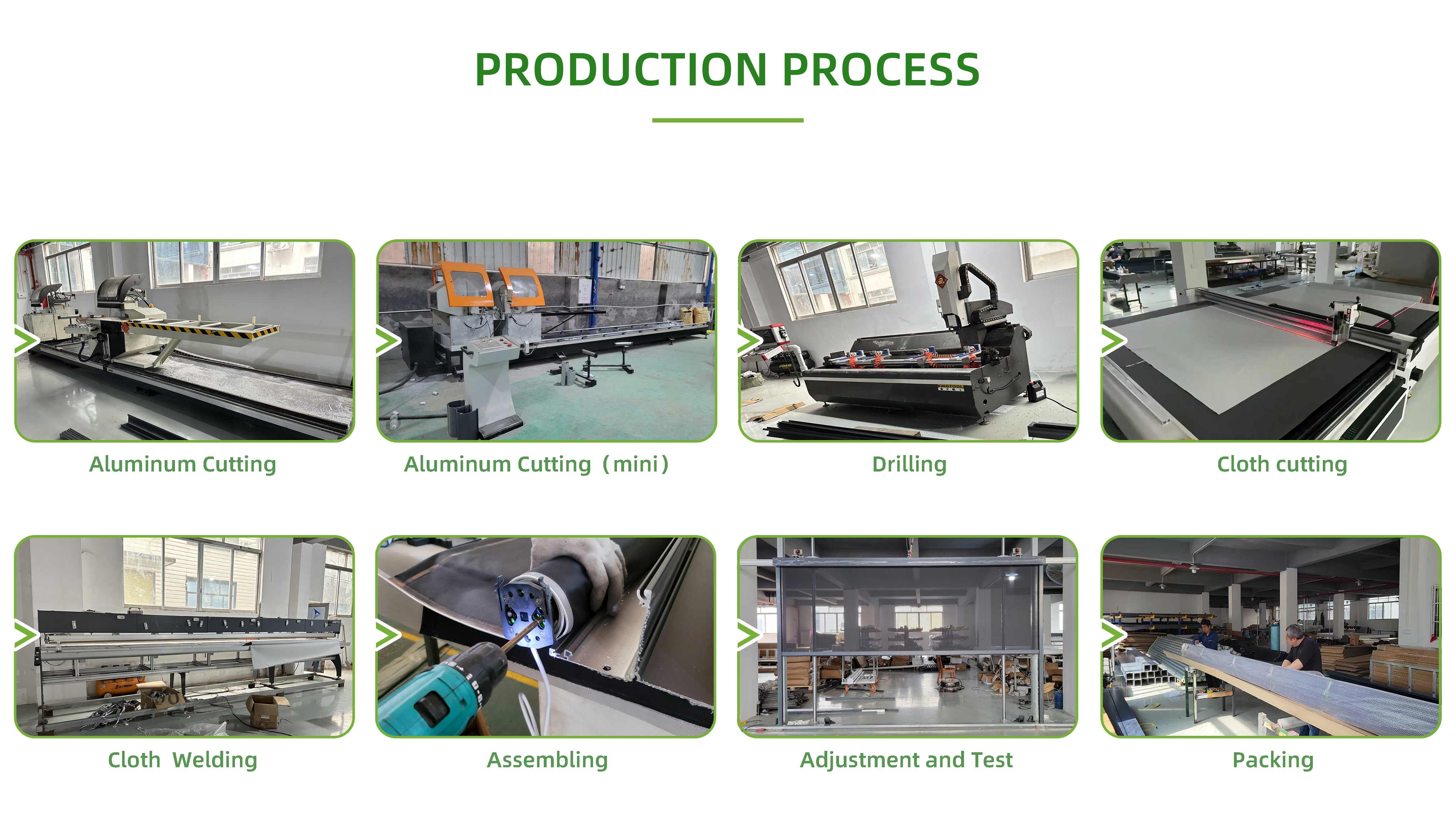 PRODUCTION PROCESS

Aluminum Cutting

Aluminum Cutting（mini）

Drilling

Cloth cutting

Cloth  Welding

Assembling

Adjustment and Test

Packing